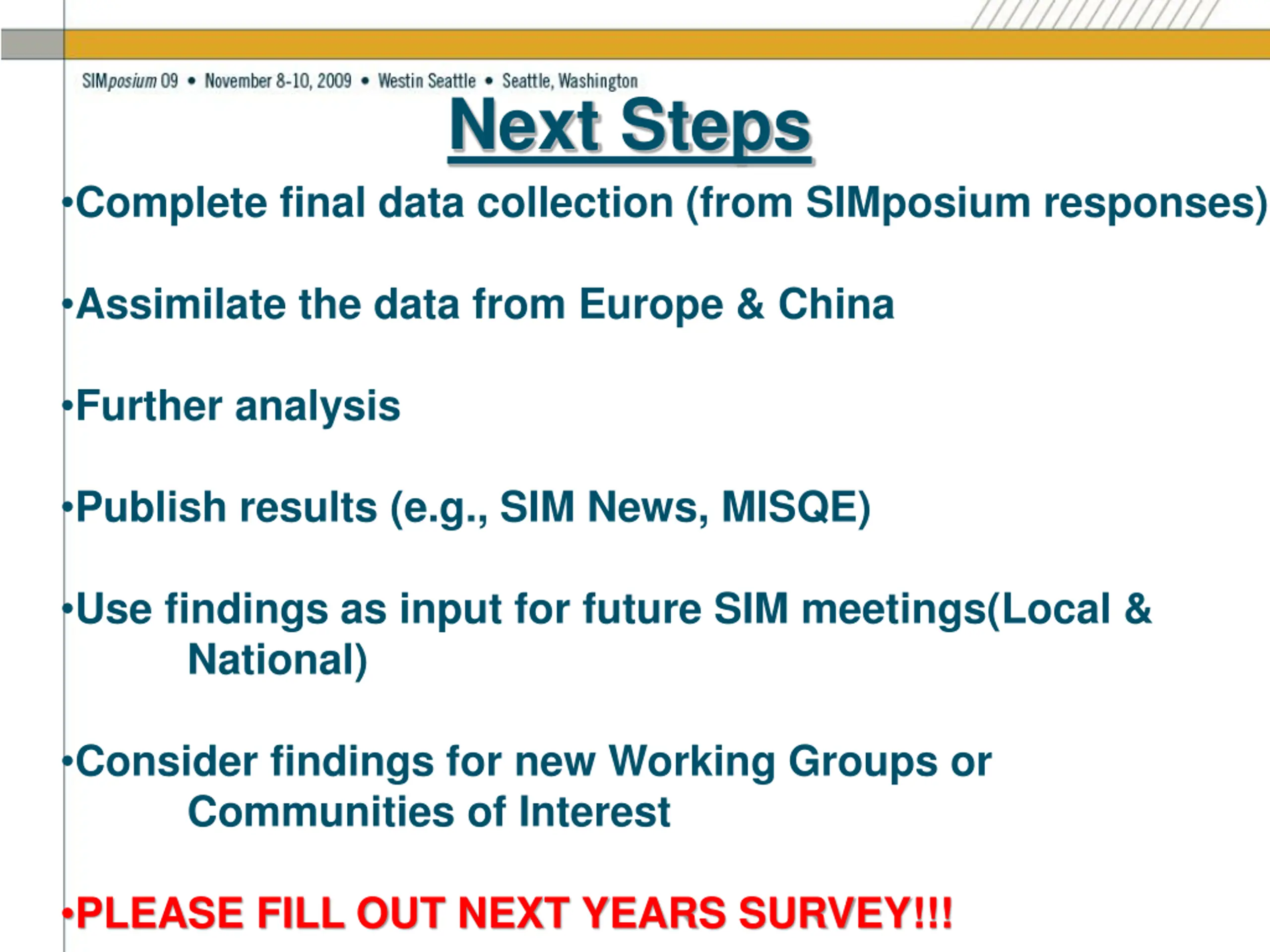 SIMposium 09 • November 8-10, 2009 • Westin Seattle • Seattle, Washington

Next Steps

•Complete final data collection (from SIMposium responses)

•Assimilate the data from Europe & China

•Further analysis

•Publish results (e.g., SIM News, MISQE)

•Use findings as input for future SIM meetings(Local & National)

•Consider findings for new Working Groups or Communities of Interest

•PLEASE FILL OUT NEXT YEARS SURVEY!!!